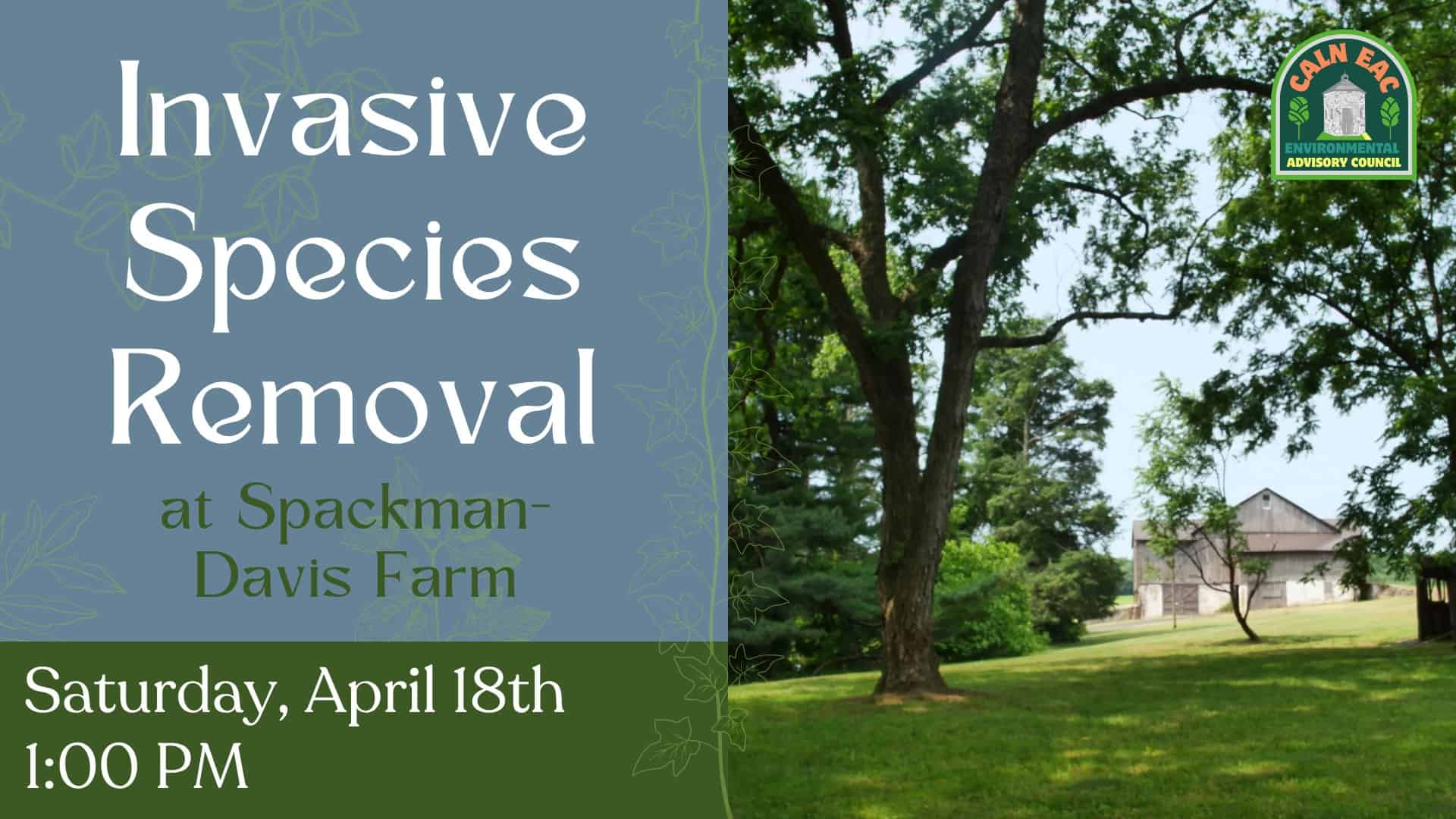 Invasive Species Removal

at Spackman-Davis Farm

Saturday, April 18th
1:00 PM

CALN EAC
ENVIRONMENTAL
ADVISORY COUNCIL